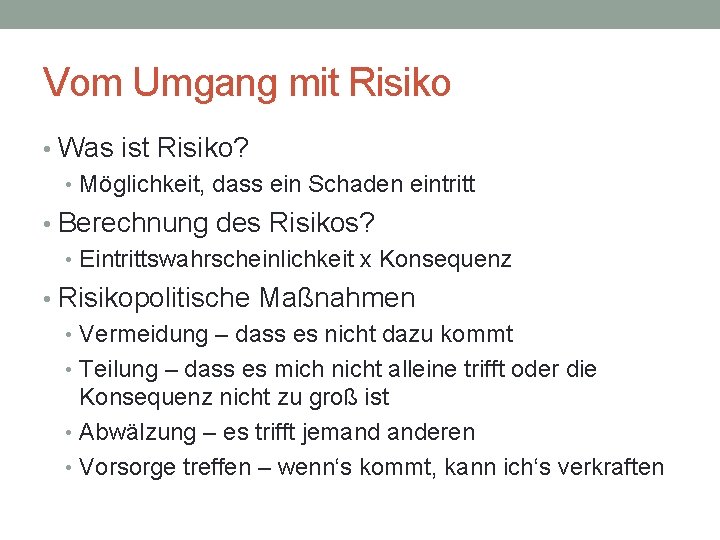 Vom Umgang mit Risiko

• Was ist Risiko?
• Möglichkeit, dass ein Schaden eintritt
• Berechnung des Risikos?
• Eintrittswahrscheinlichkeit x Konsequenz
• Risikopolitische Maßnahmen
• Vermeidung – dass es nicht dazu kommt
• Teilung – dass es mich nicht alleine trifft oder die Konsequenz nicht zu groß ist
• Abwälzung – es trifft jemand anderen
• Vorsorge treffen – wenn's kommt, kann ich's verkraften